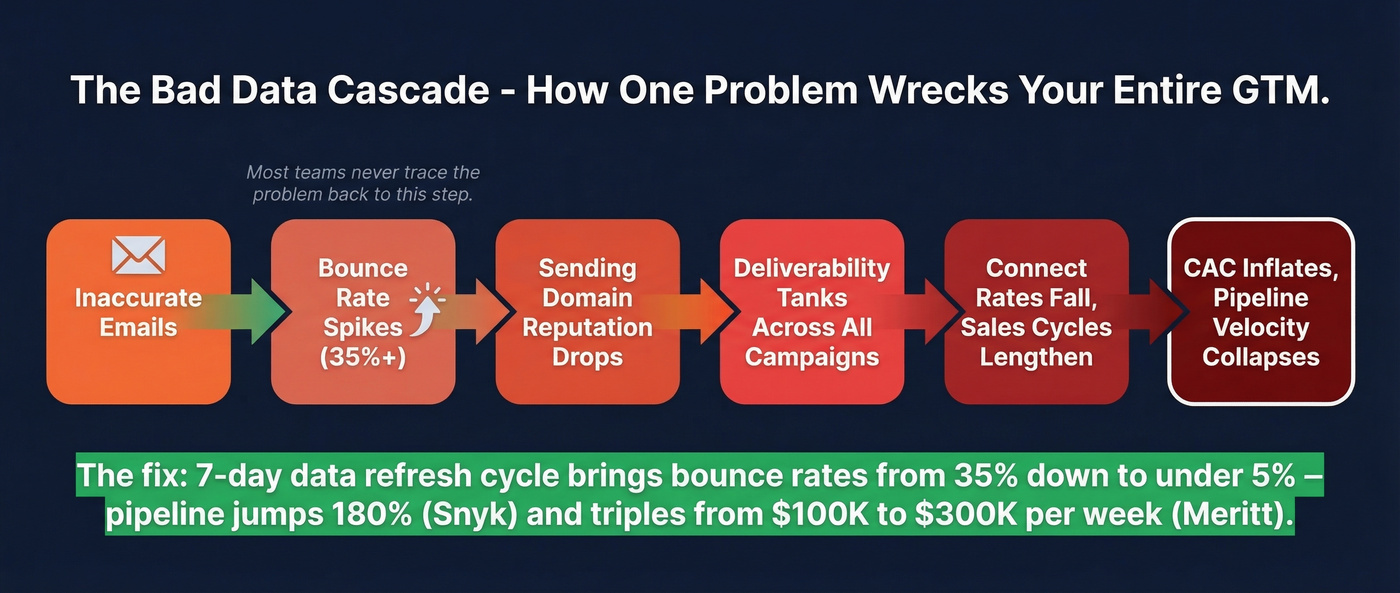 The Bad Data Cascade - How One Problem Wrecks Your Entire GTM.

Most teams never trace the problem back to this step.

Inaccurate Emails

Bounce Rate Spikes (35%+)

Sending Domain Reputation Drops

Deliverability Tanks Across All Campaigns

Connect Rates Fall, Sales Cycles Lengthen

CAC Inflates, Pipeline Velocity Collapses

The fix: 7-day data refresh cycle brings bounce rates from 35% down to under 5% – pipeline jumps 180% (Snyk) and triples from \$100K to \$300K per week (Meritt).